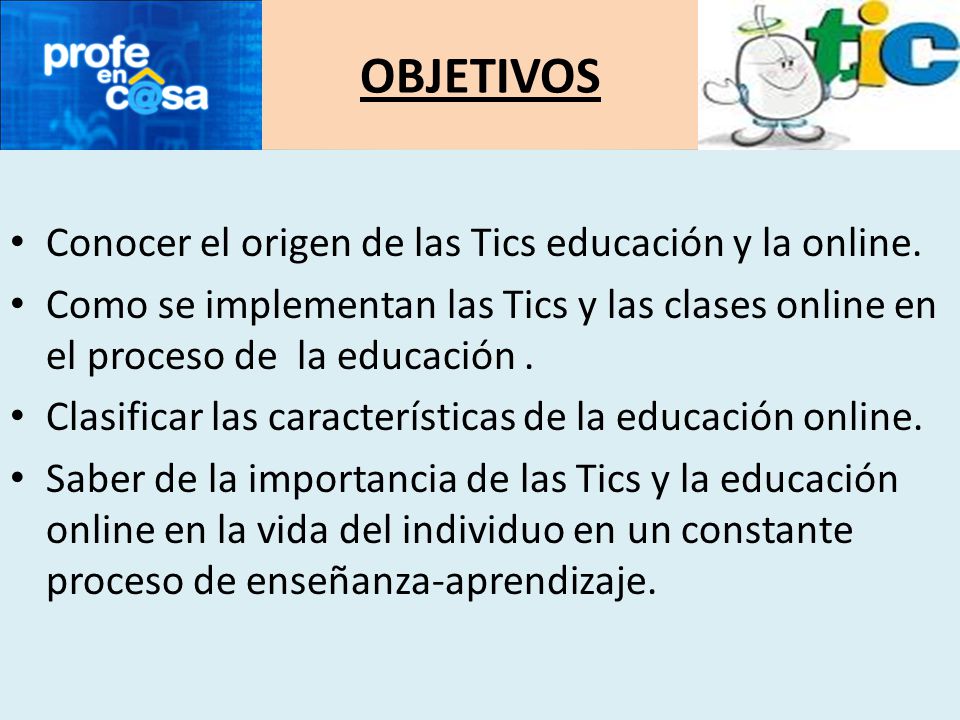 profe en c@sa

OBJETIVOS

tic

• Conocer el origen de las Tics educación y la online.
• Como se implementan las Tics y las clases online en el proceso de la educación .
• Clasificar las características de la educación online.
• Saber de la importancia de las Tics y la educación online en la vida del individuo en un constante proceso de enseñanza-aprendizaje.